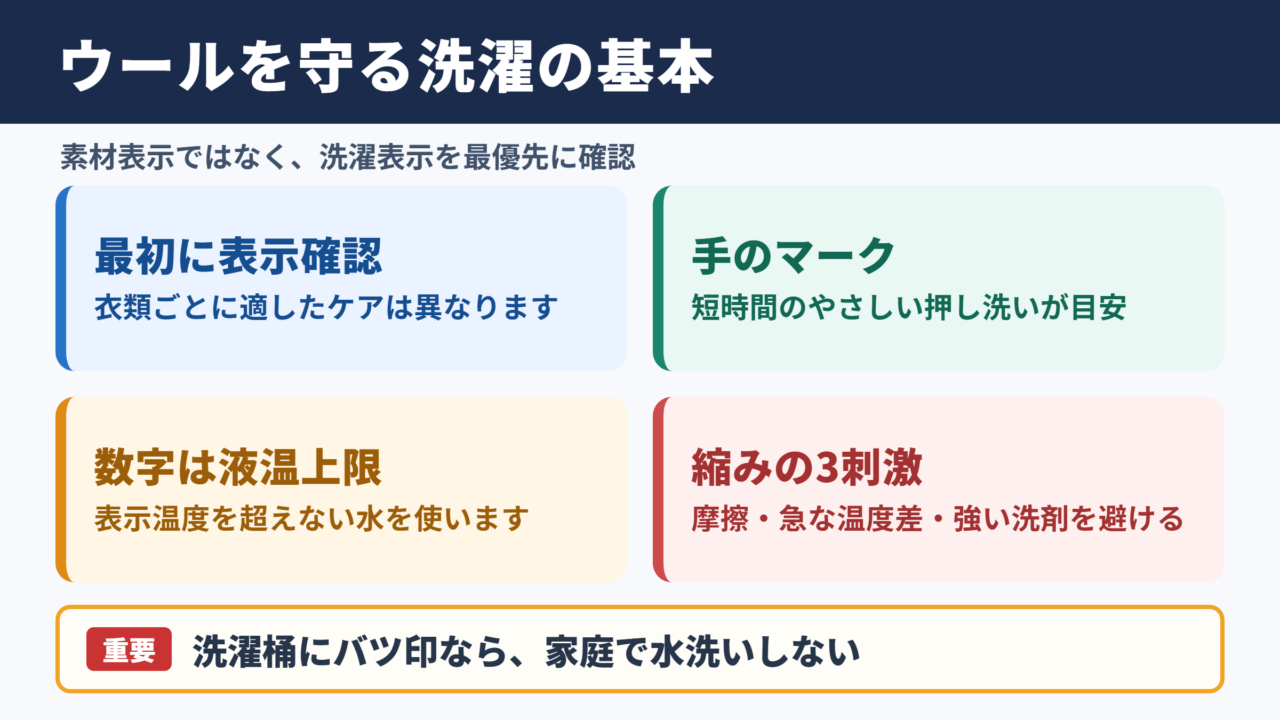 ウールを守る洗濯の基本

素材表示ではなく、洗濯表示を最優先に確認

最初に表示確認
衣類ごとに適したケアは異なります

手のマーク
短時間のやさしい押し洗いが目安

数字は液温上限
表示温度を超えない水を使います

縮みの3刺激
摩擦・急な温度差・強い洗剤を避ける

重要 洗濯桶にバツ印なら、家庭で水洗いしない